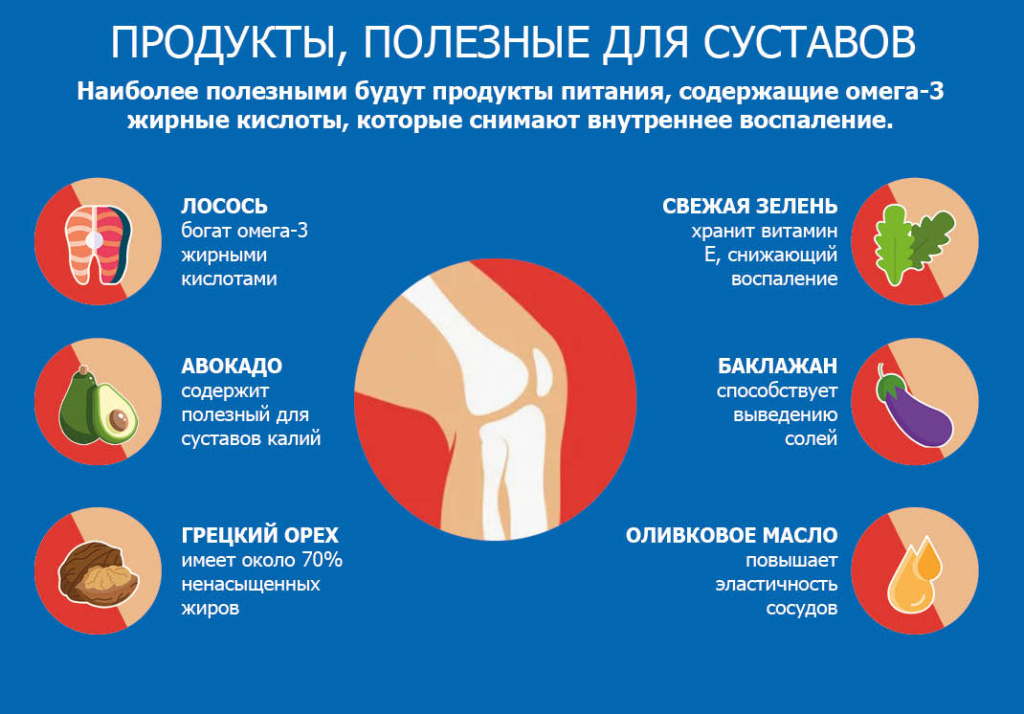 ПРОДУКТЫ, ПОЛЕЗНЫЕ ДЛЯ СУСТАВОВ

Наиболее полезными будут продукты питания, содержащие омега-3 жирные кислоты, которые снимают внутреннее воспаление.

ЛОСОСЬ
богат омега-3 жирными кислотами

АВОКАДО
содержит полезный для суставов калий

ГРЕЦКИЙ ОРЕХ
имеет около 70% ненасыщенных жиров

СВЕЖАЯ ЗЕЛЕНЬ
хранит витамин Е, снижающий воспаление

БАКЛАЖАН
способствует выведению солей

ОЛИВКОВОЕ МАСЛО
повышает эластичность сосудов